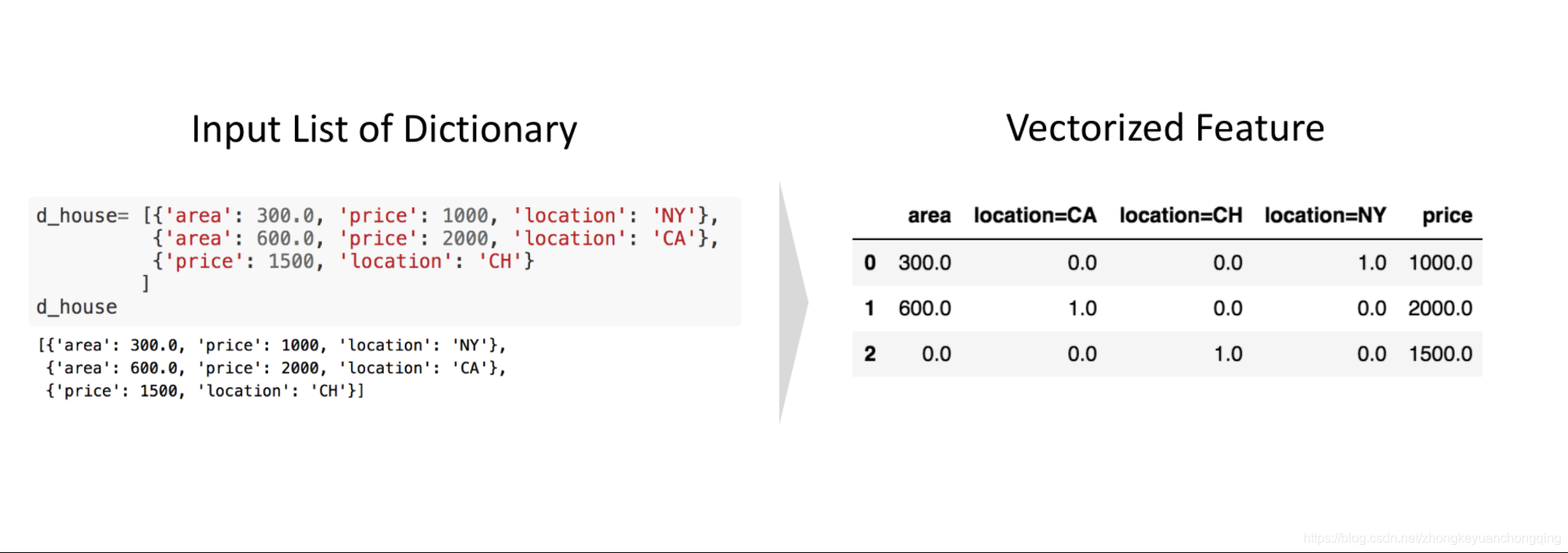 Input List of Dictionary

d_house= [{'area': 300.0, 'price': 1000, 'location': 'NY'},
          {'area': 600.0, 'price': 2000, 'location': 'CA'},
          {'price': 1500, 'location': 'CH'}
         ]
d_house

[{'area': 300.0, 'price': 1000, 'location': 'NY'},
 {'area': 600.0, 'price': 2000, 'location': 'CA'},
 {'price': 1500, 'location': 'CH'}]

Vectorized Feature

| | area | location=CA | location=CH | location=NY | price |
|---|---|---|---|---|---|
| 0 | 300.0 | 0.0 | 0.0 | 1.0 | 1000.0 |
| 1 | 600.0 | 1.0 | 0.0 | 0.0 | 2000.0 |
| 2 | 0.0 | 0.0 | 1.0 | 0.0 | 1500.0 |

https://blog.csdn.net/zhongkeyuanchongqing